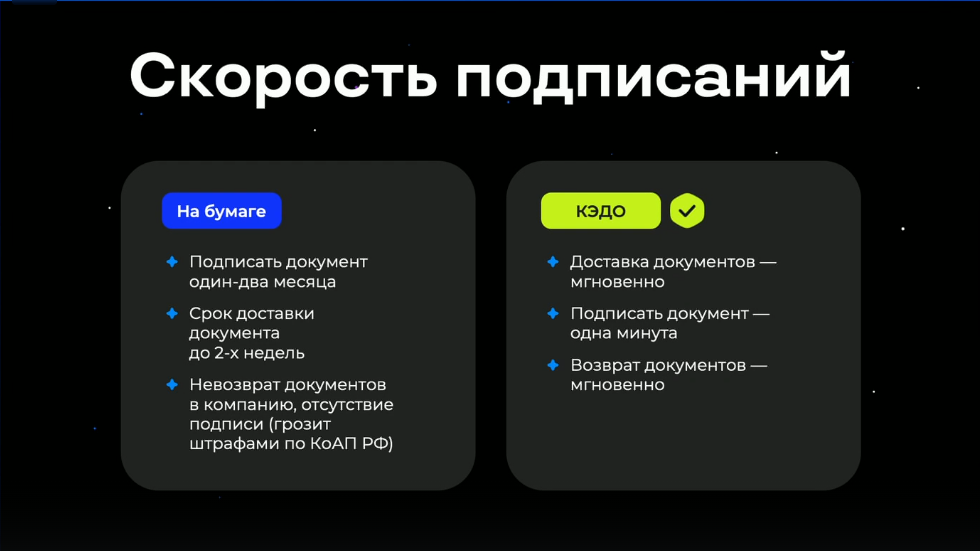 Скорость подписаний

На бумаге

Подписать документ один-два месяца

Срок доставки документа до 2-х недель

Невозврат документов в компанию, отсутствие подписи (грозит штрафами по КоАП РФ)

КЭДО

Доставка документов — мгновенно

Подписать документ — одна минута

Возврат документов — мгновенно